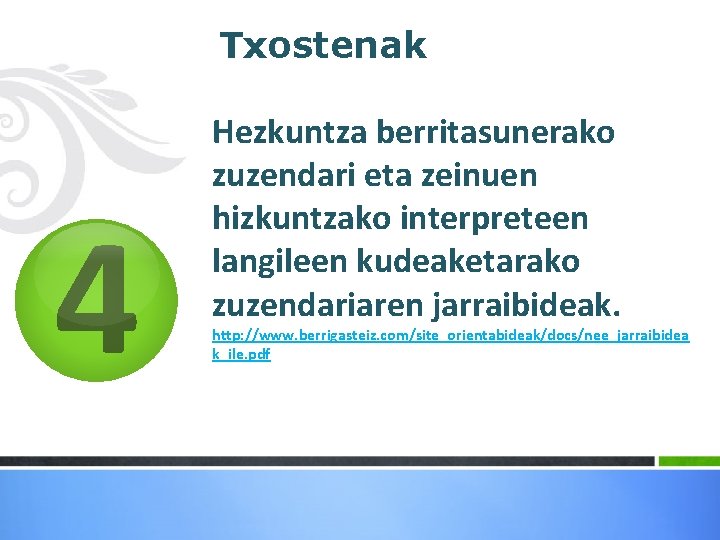 Txostenak

4

Hezkuntza berritasunerako zuzendari eta zeinuen hizkuntzako interpreteen langileen kudeaketarako zuzendariaren jarraibideak.
http://www.berrigasteiz.com/site_orientabideak/docs/nee_jarraibideak_ile.pdf